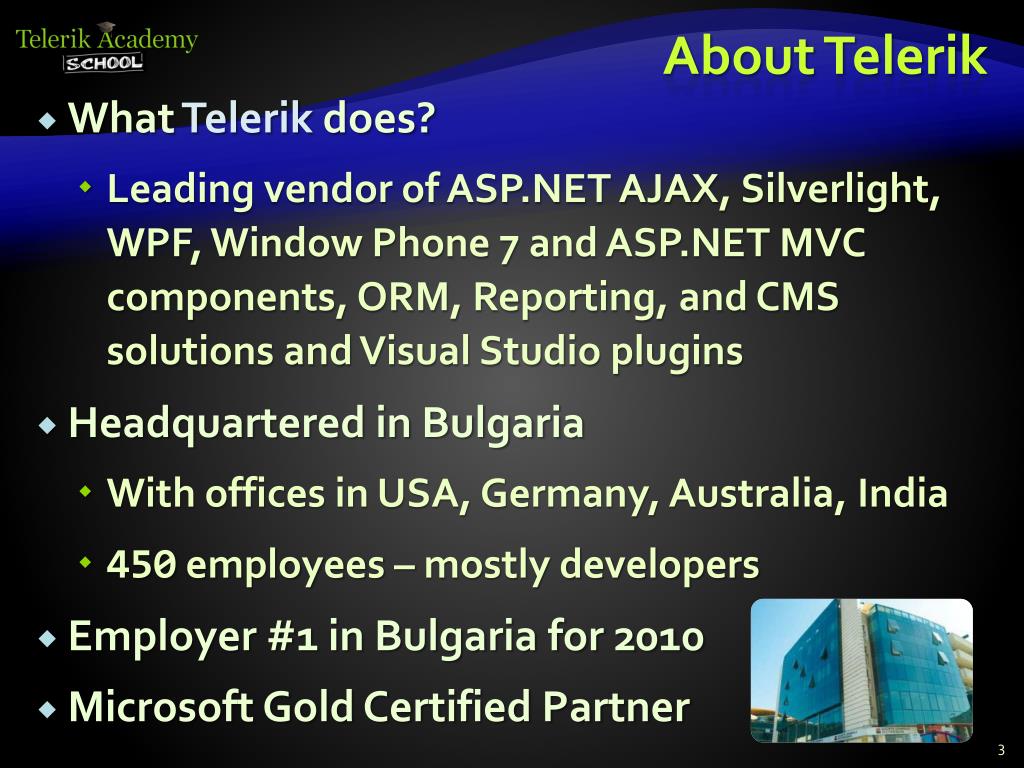 Telerik Academy
SCHOOL

About Telerik

What Telerik does?

Leading vendor of ASP.NET AJAX, Silverlight, WPF, Window Phone 7 and ASP.NET MVC components, ORM, Reporting, and CMS solutions and Visual Studio plugins

Headquartered in Bulgaria

With offices in USA, Germany, Australia, India

450 employees – mostly developers

Employer #1 in Bulgaria for 2010

Microsoft Gold Certified Partner

3